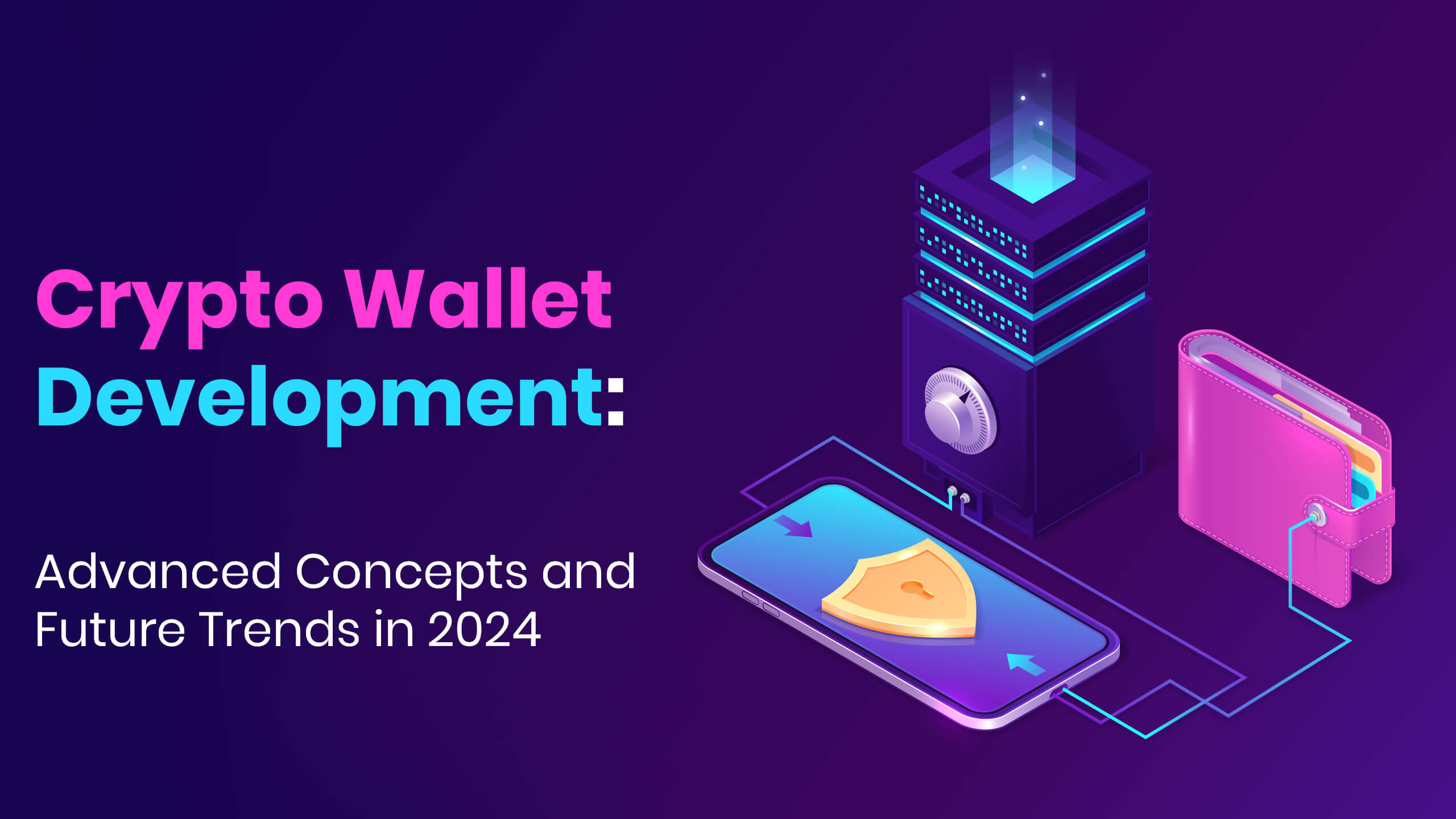 Crypto Wallet Development:

Advanced Concepts and Future Trends in 2024